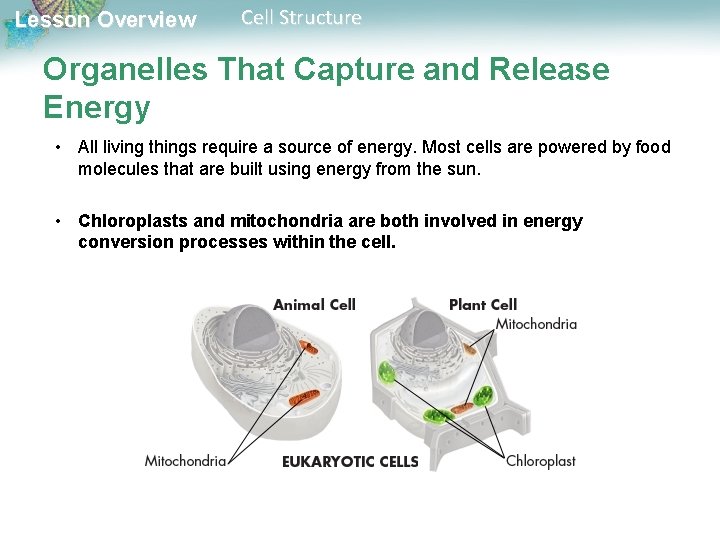 Lesson Overview Cell Structure

Organelles That Capture and Release Energy

• All living things require a source of energy. Most cells are powered by food molecules that are built using energy from the sun.

• Chloroplasts and mitochondria are both involved in energy conversion processes within the cell.

Animal Cell

Plant Cell

Mitochondria

Mitochondria

EUKARYOTIC CELLS

Chloroplast